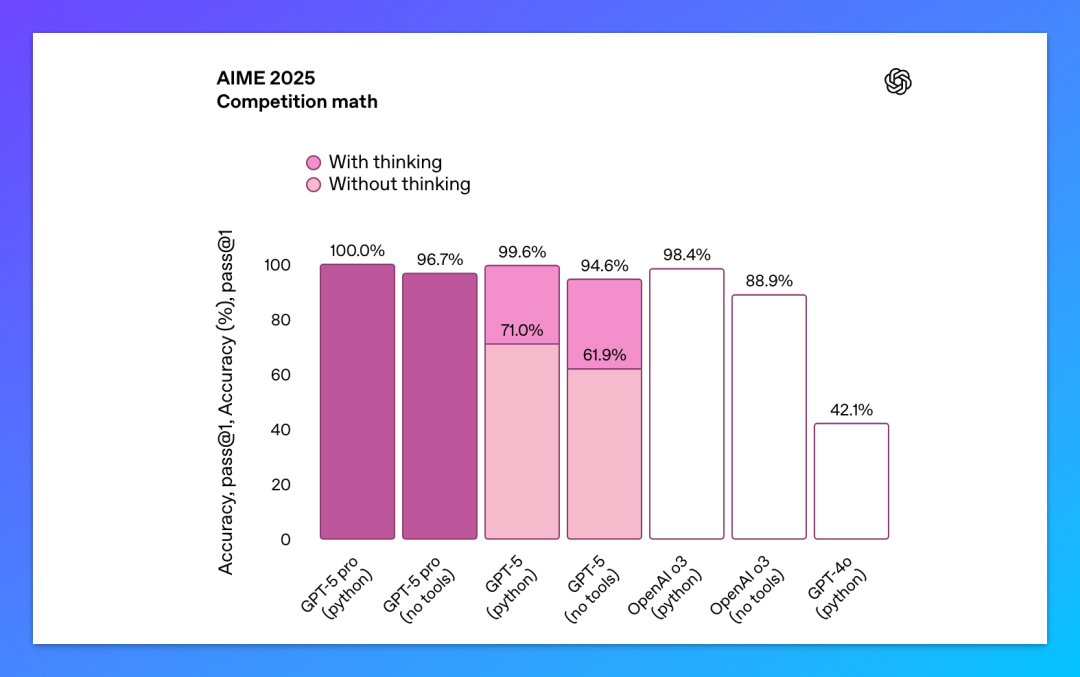 AIME 2025
Competition math

With thinking
Without thinking

Accuracy, pass@1, Accuracy (%), pass@1

100
80
60
40
20
0

100.0%
96.7%
99.6%
71.0%
94.6%
61.9%
98.4%
88.9%
42.1%

GPT-5 pro (python)
GPT-5 pro (no tools)
GPT-5 (python)
GPT-5 (no tools)
OpenAI o3 (python)
OpenAI o3 (no tools)
GPT-4o (python)